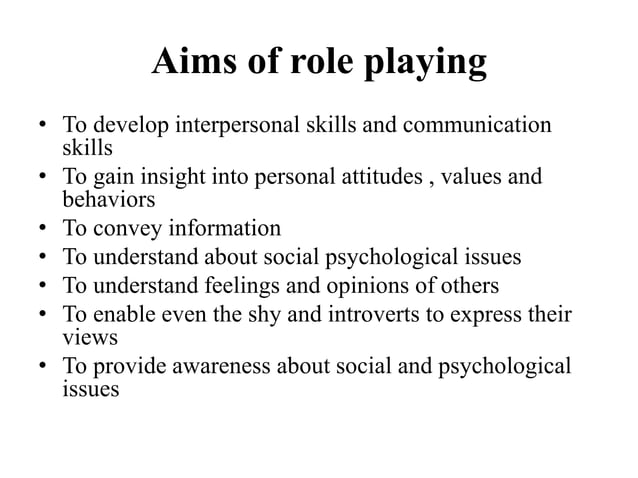 Aims of role playing

• To develop interpersonal skills and communication skills
• To gain insight into personal attitudes , values and behaviors
• To convey information
• To understand about social psychological issues
• To understand feelings and opinions of others
• To enable even the shy and introverts to express their views
• To provide awareness about social and psychological issues